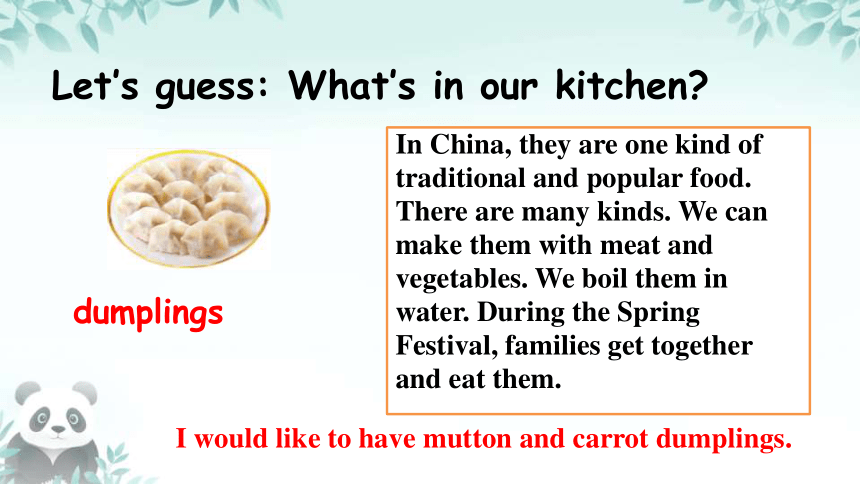 Let's guess: What's in our kitchen?

dumplings

In China, they are one kind of traditional and popular food. There are many kinds. We can make them with meat and vegetables. We boil them in water. During the Spring Festival, families get together and eat them.

I would like to have mutton and carrot dumplings.